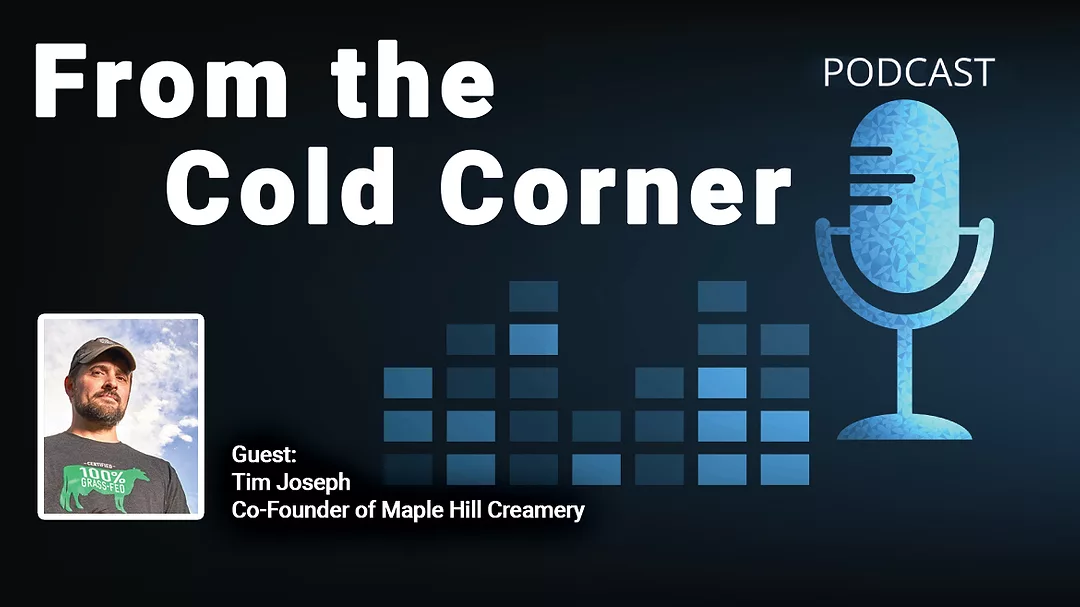 From the Cold Corner

PODCAST

CERTIFIED
100%
GRASS-FED

Guest:
Tim Joseph
Co-Founder of Maple Hill Creamery